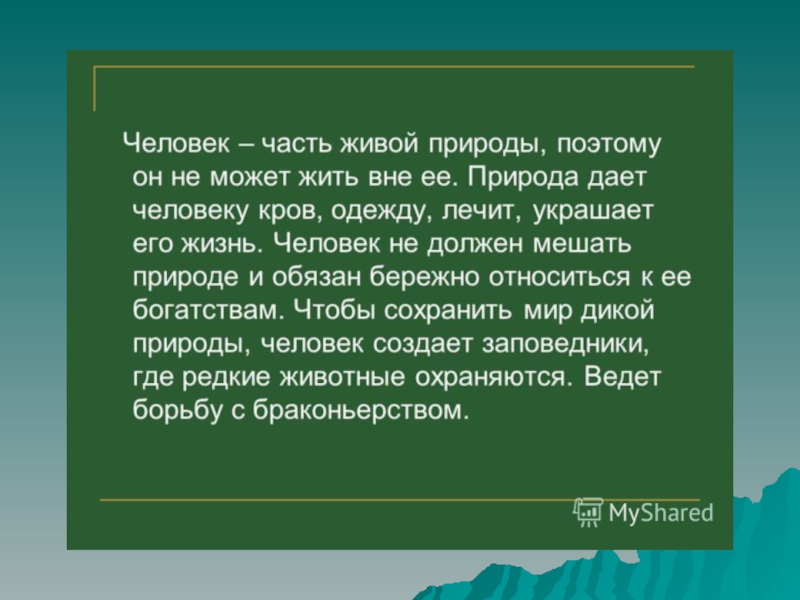 Человек – часть живой природы, поэтому он не может жить вне ее. Природа дает человеку кров, одежду, лечит, украшает его жизнь. Человек не должен мешать природе и обязан бережно относиться к ее богатствам. Чтобы сохранить мир дикой природы, человек создает заповедники, где редкие животные охраняются. Ведет борьбу с браконьерством.

MyShared